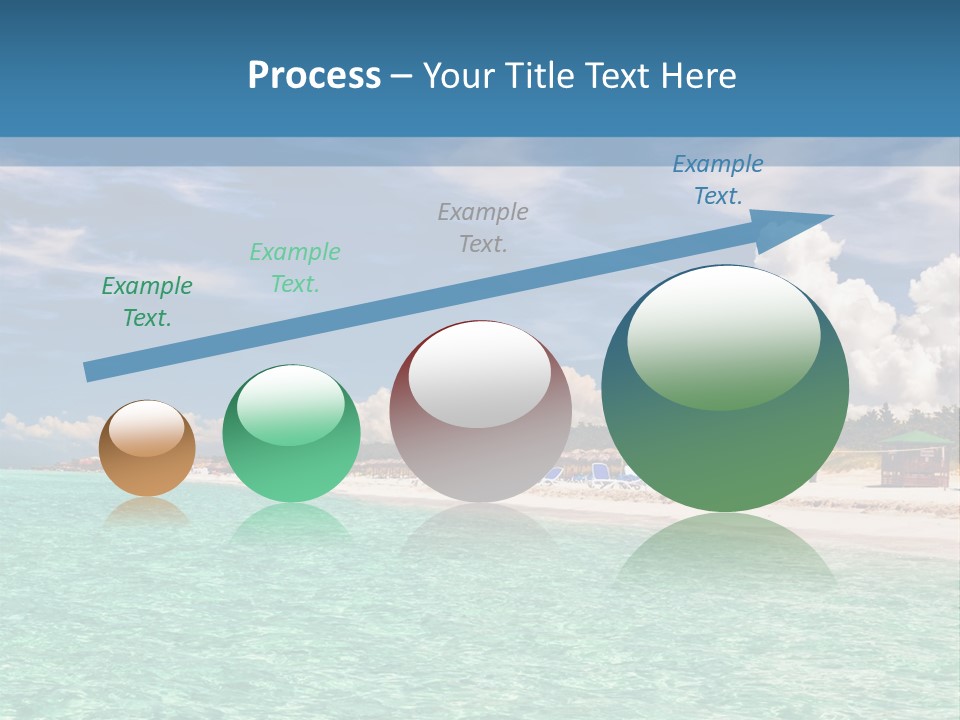 Process – Your Title Text Here

Example Text.

Example Text.

Example Text.

Example Text.